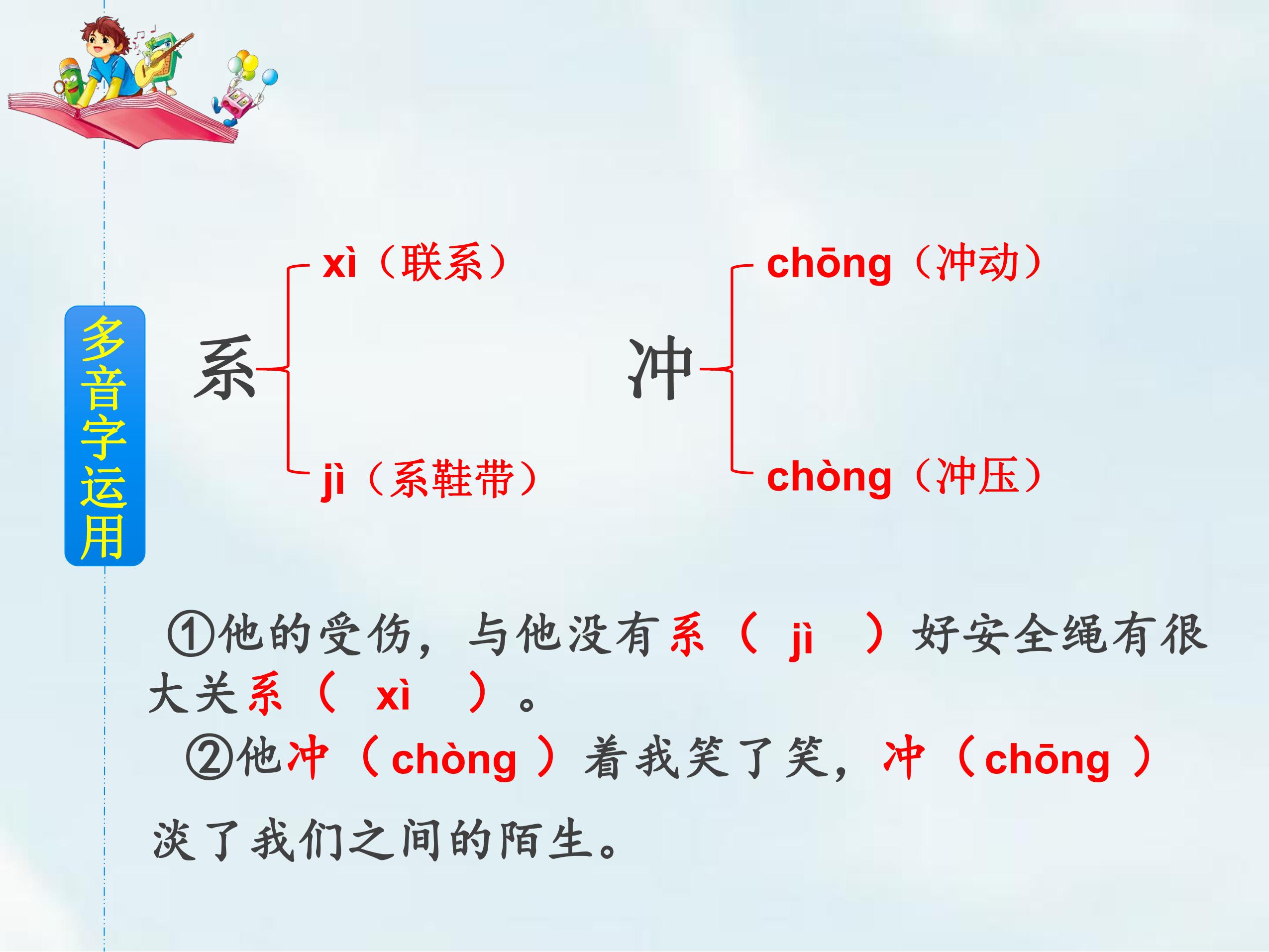 多音字运用

系 xì（联系）
jì（系鞋带）

冲 chōng（冲动）
chòng（冲压）

①他的受伤，与他没有系（ jì ）好安全绳有很大关系（ xì ）。

②他冲（chòng ）着我笑了笑，冲（chōng ）淡了我们之间的陌生。